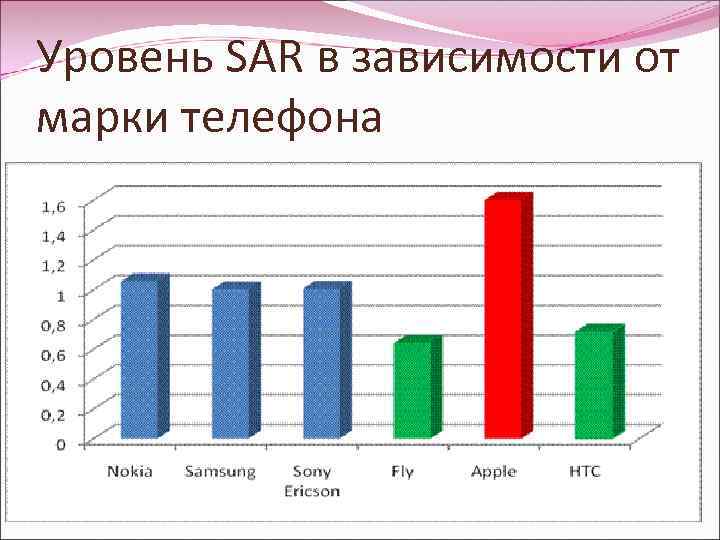 Уровень SAR в зависимости от марки телефона

1,6
1,4
1,2
1
0,8
0,6
0,4
0,2
0

Nokia
Samsung
Sony Ericson
Fly
Apple
HTC